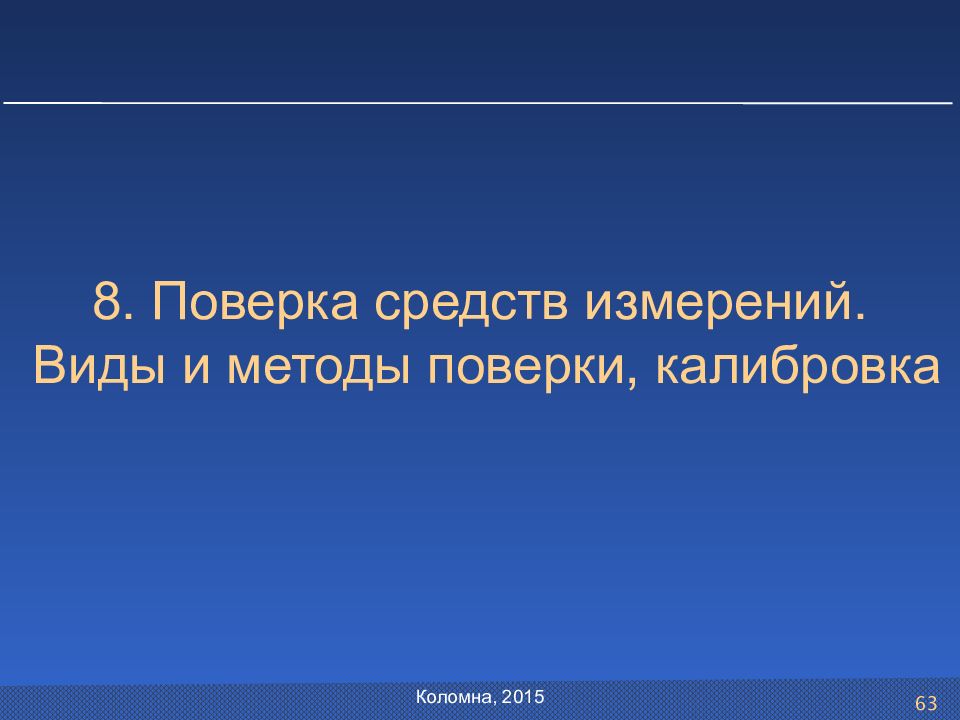 8. Поверка средств измерений.
Виды и методы поверки, калибровка

Коломна, 2015

63